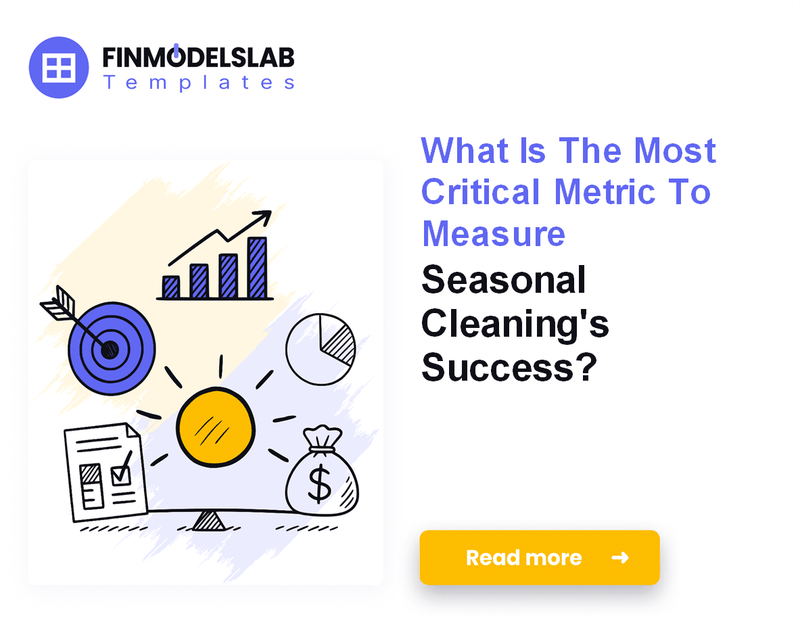 FINMODELSLAB
Templates

What Is The Most Critical Metric To Measure Seasonal Cleaning's Success?

$

Read more →